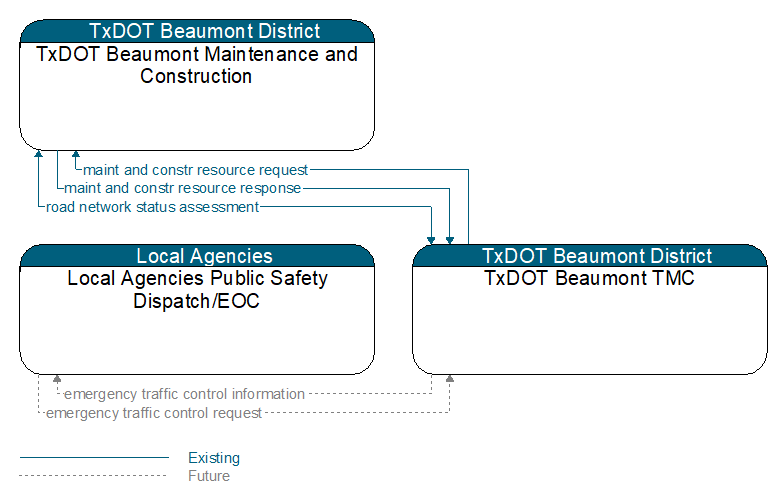 TxDOT Beaumont District
TxDOT Beaumont Maintenance and Construction

maint and constr resource request
maint and constr resource response
road network status assessment

Local Agencies
Local Agencies Public Safety Dispatch/EOC

TxDOT Beaumont District
TxDOT Beaumont TMC

emergency traffic control information
emergency traffic control request

Existing
Future